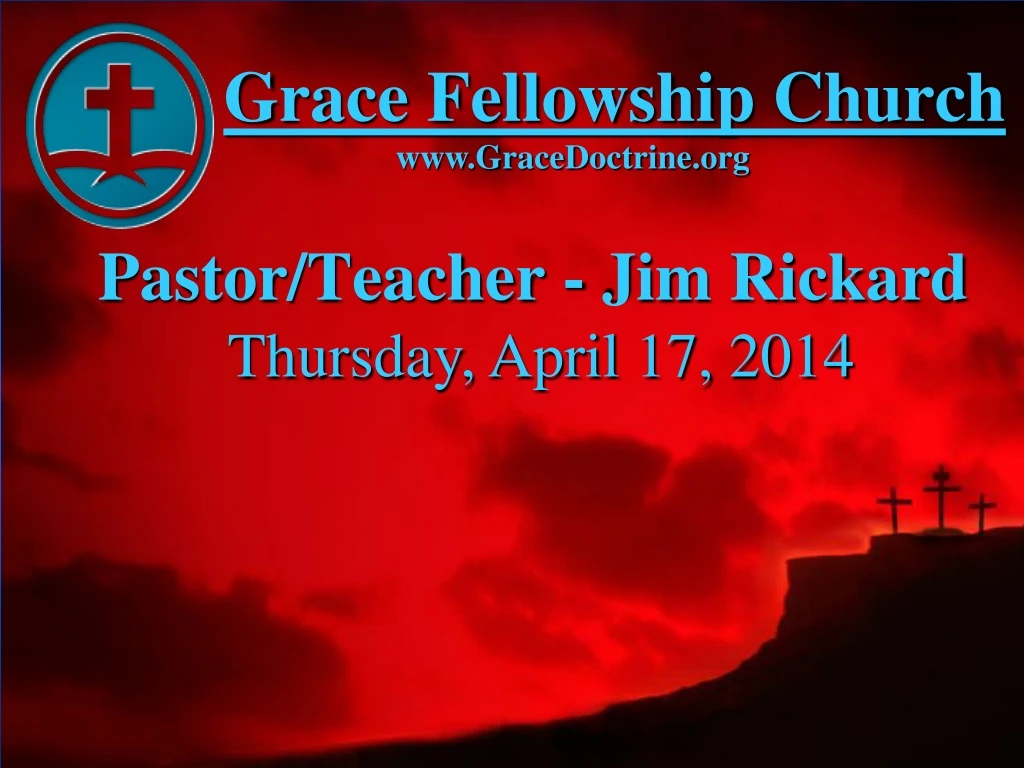 Grace Fellowship Church
www.GraceDoctrine.org

Pastor/Teacher - Jim Rickard
Thursday, April 17, 2014